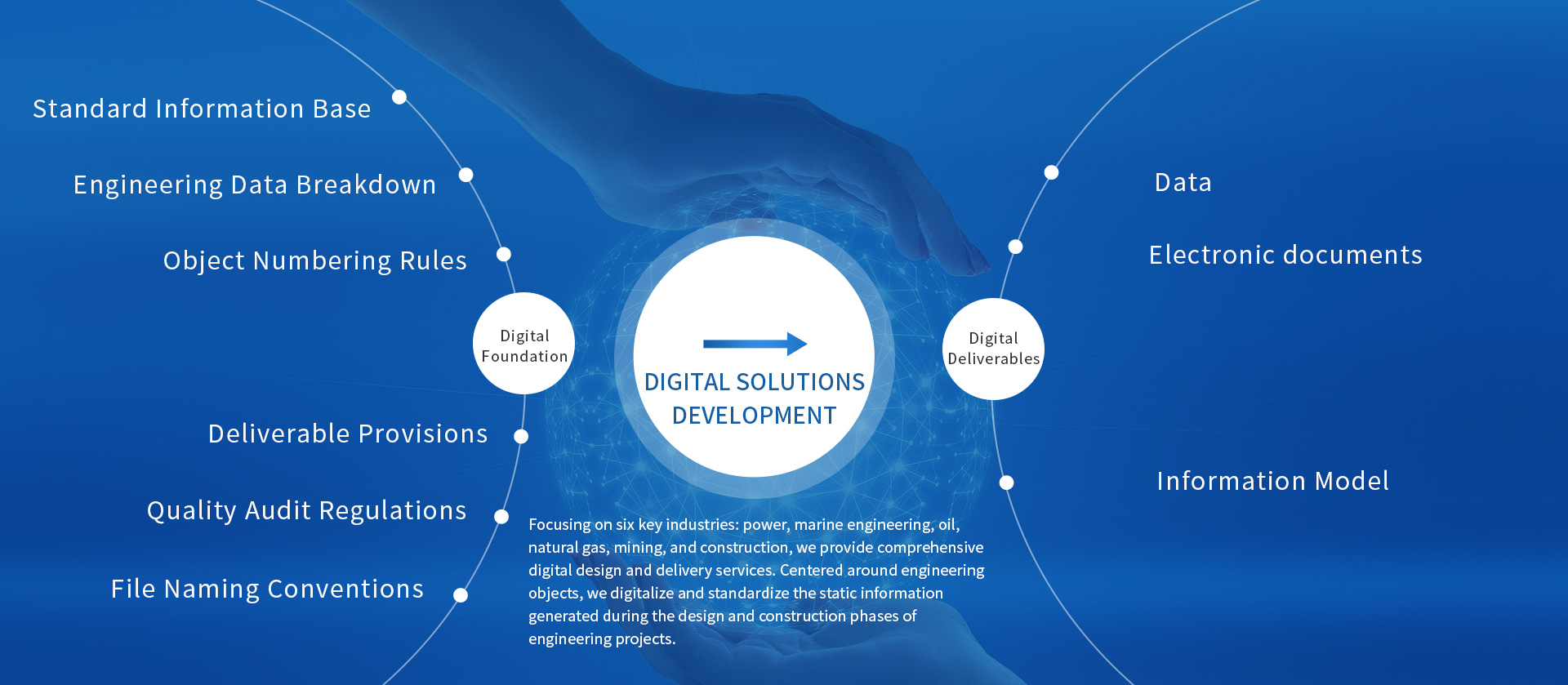 Standard Information Base

Engineering Data Breakdown

Object Numbering Rules

Digital Foundation

Deliverable Provisions

Quality Audit Regulations

File Naming Conventions

DIGITAL SOLUTIONS DEVELOPMENT

Focusing on six key industries: power, marine engineering, oil, natural gas, mining, and construction, we provide comprehensive digital design and delivery services. Centered around engineering objects, we digitalize and standardize the static information generated during the design and construction phases of engineering projects.

Digital Deliverables

Data

Electronic documents

Information Model